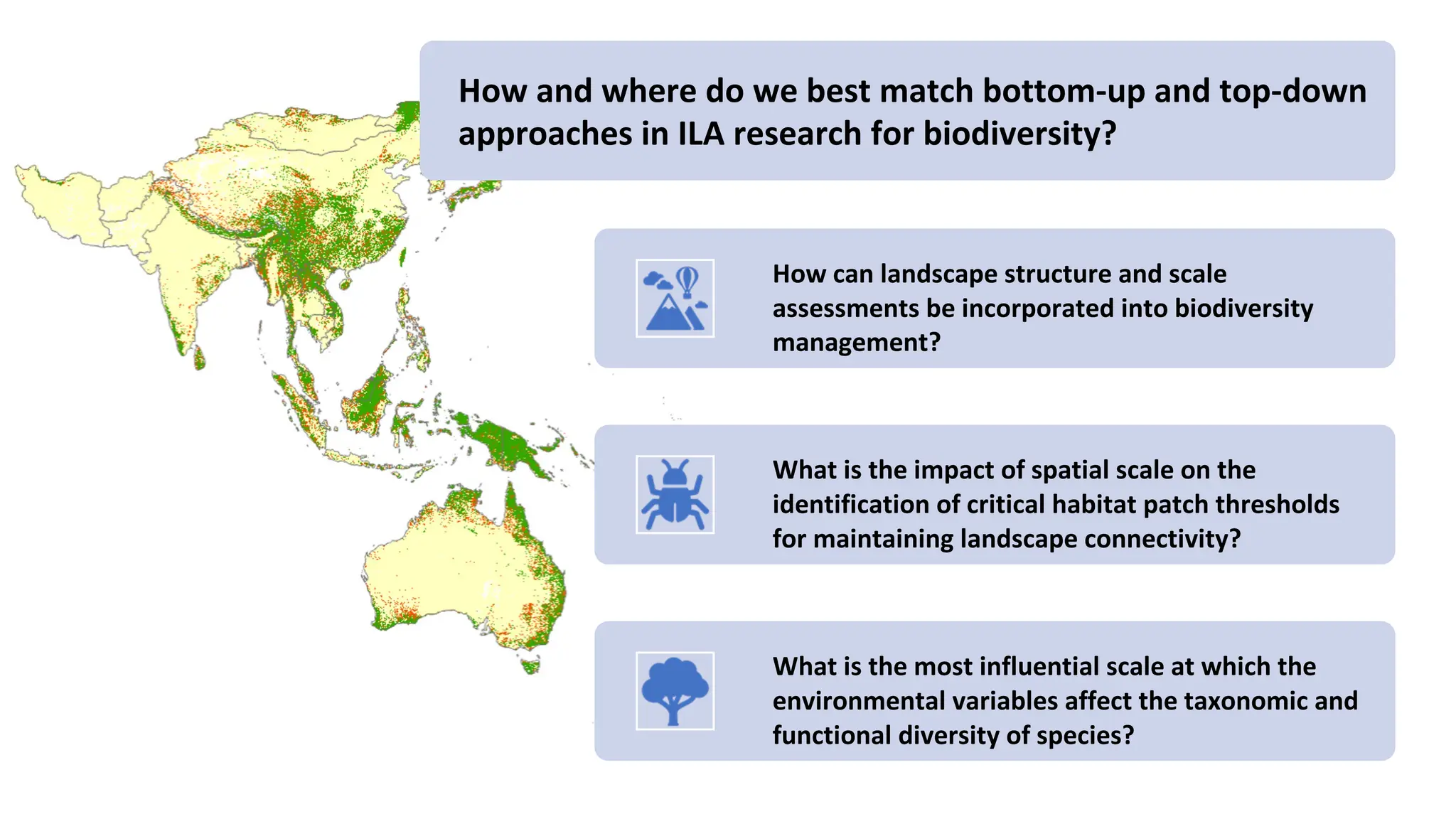 How and where do we best match bottom-up and top-down approaches in ILA research for biodiversity?

How can landscape structure and scale assessments be incorporated into biodiversity management?

What is the impact of spatial scale on the identification of critical habitat patch thresholds for maintaining landscape connectivity?

What is the most influential scale at which the environmental variables affect the taxonomic and functional diversity of species?